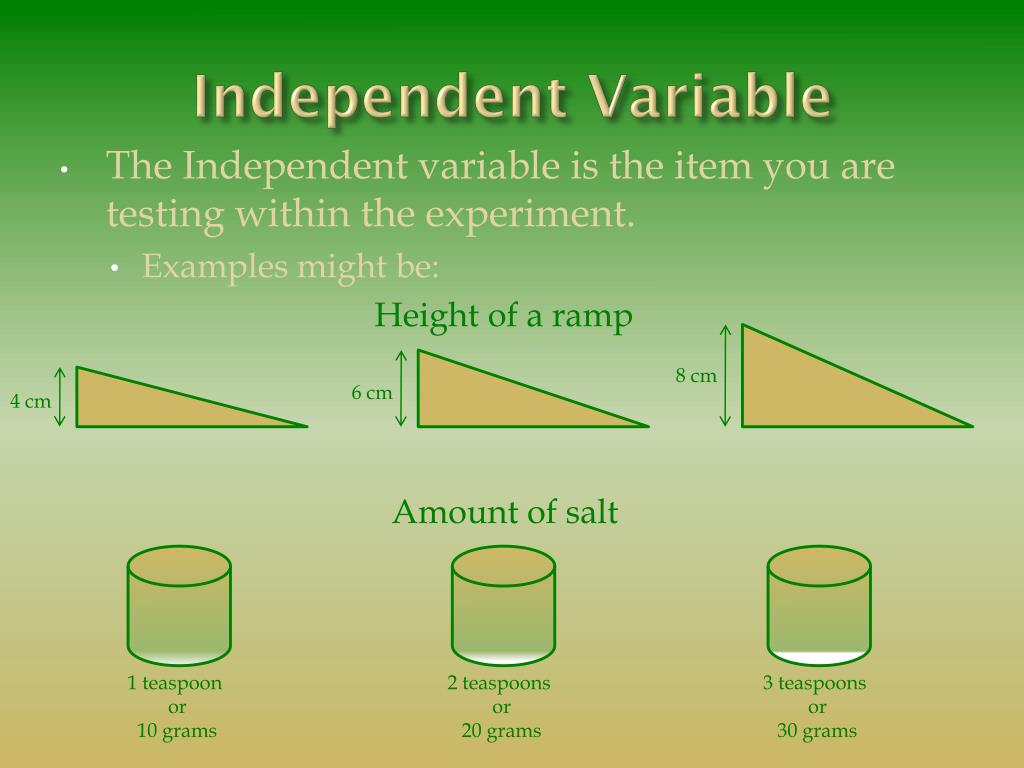 Independent Variable

• The Independent variable is the item you are testing within the experiment.

• Examples might be:

Height of a ramp

4 cm

6 cm

8 cm

Amount of salt

1 teaspoon or 10 grams

2 teaspoons or 20 grams

3 teaspoons or 30 grams